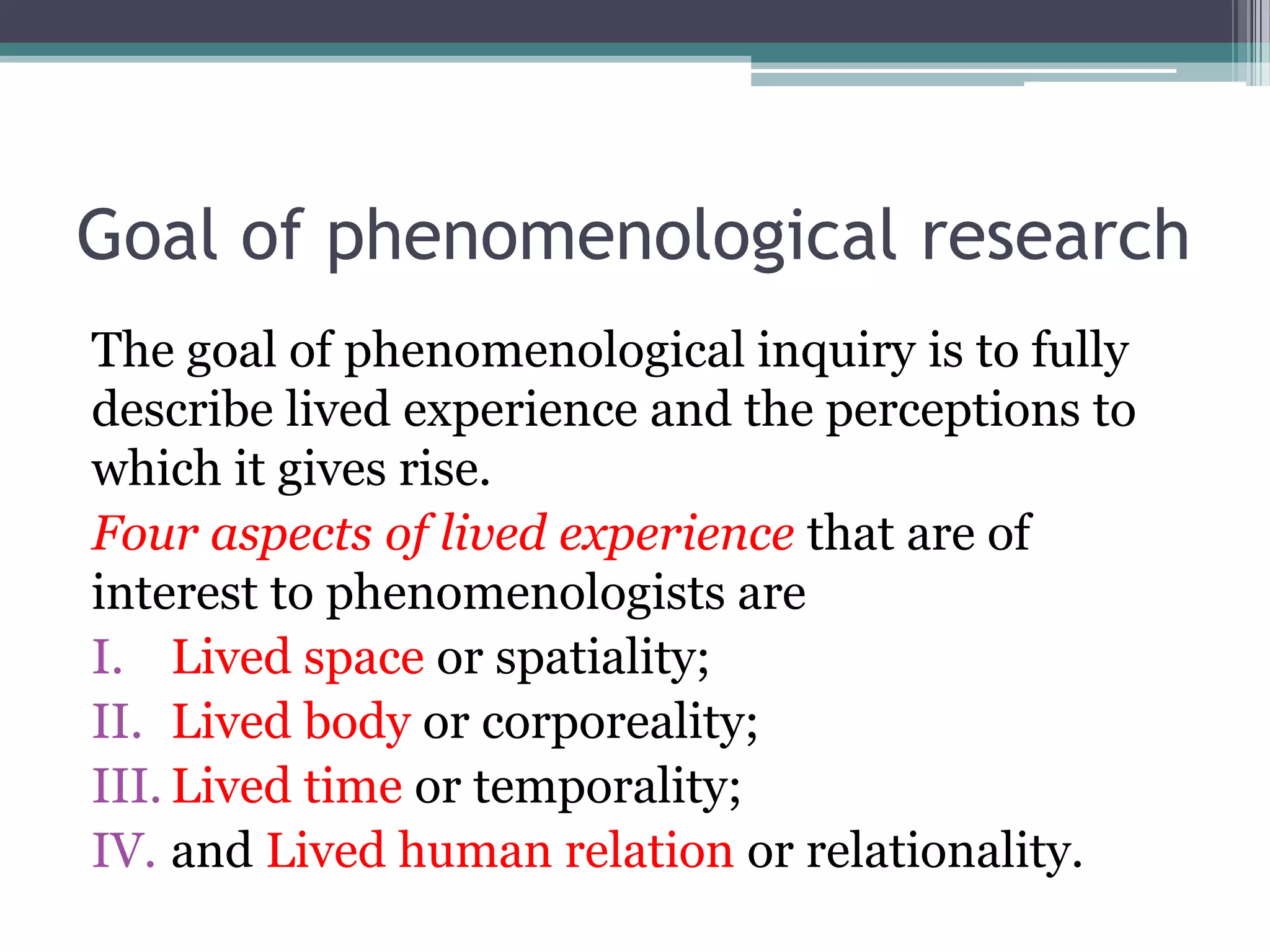 Goal of phenomenological research

The goal of phenomenological inquiry is to fully describe lived experience and the perceptions to which it gives rise.

Four aspects of lived experience that are of interest to phenomenologists are

I. Lived space or spatiality;
II. Lived body or corporeality;
III. Lived time or temporality;
IV. and Lived human relation or relationality.